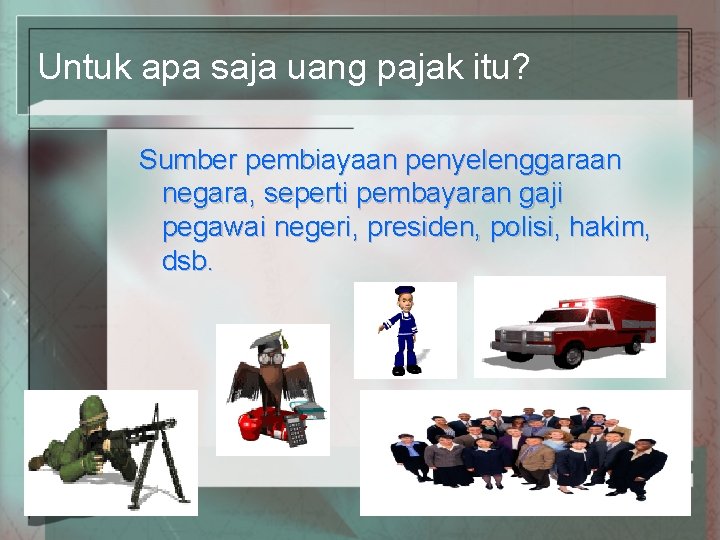 Untuk apa saja uang pajak itu?

Sumber pembiayaan penyelenggaraan negara, seperti pembayaran gaji pegawai negeri, presiden, polisi, hakim, dsb.